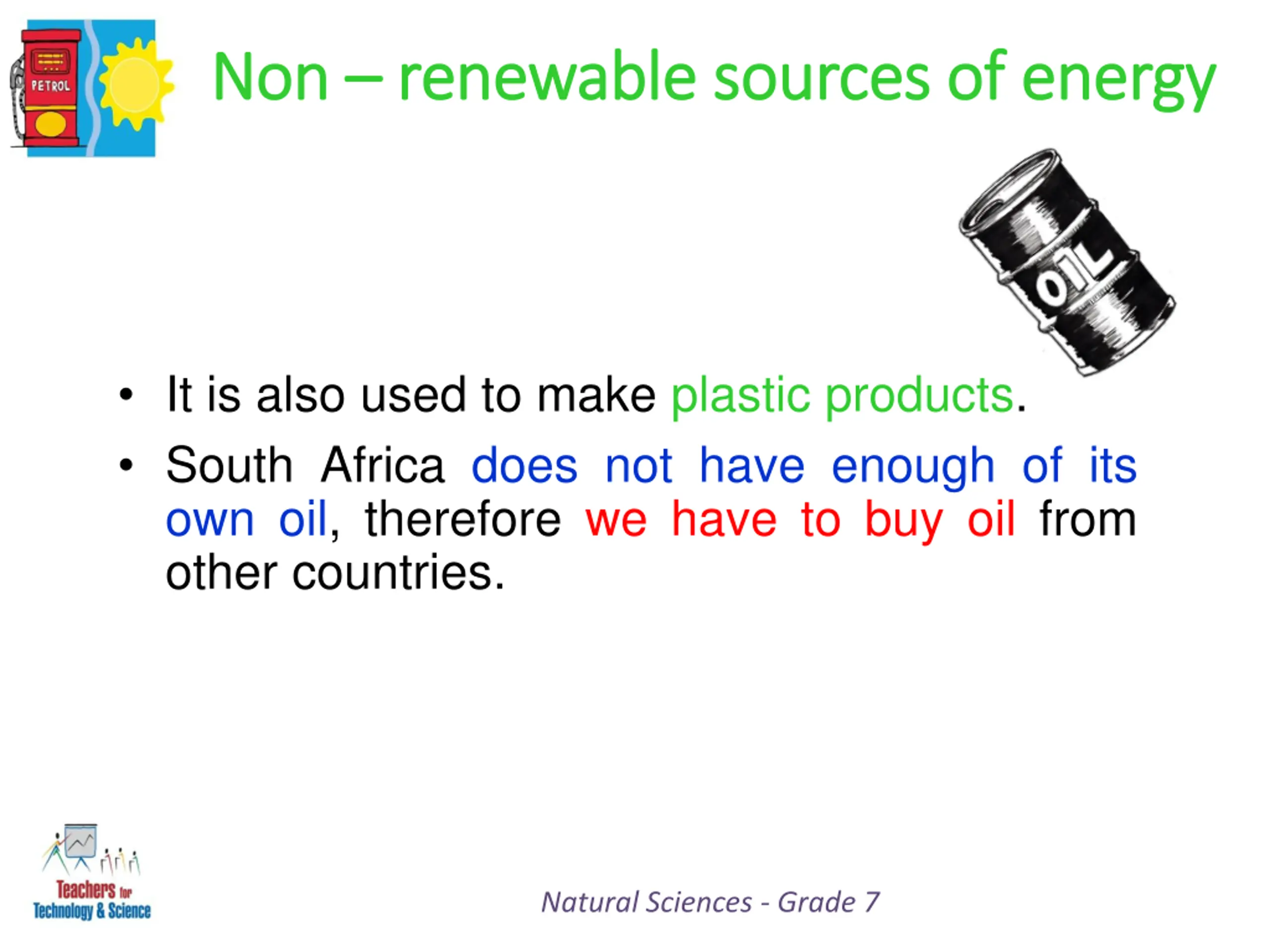 PETROL

Non – renewable sources of energy

OIL

• It is also used to make plastic products.

• South Africa does not have enough of its own oil, therefore we have to buy oil from other countries.

Teachers for Technology & Science

Natural Sciences - Grade 7